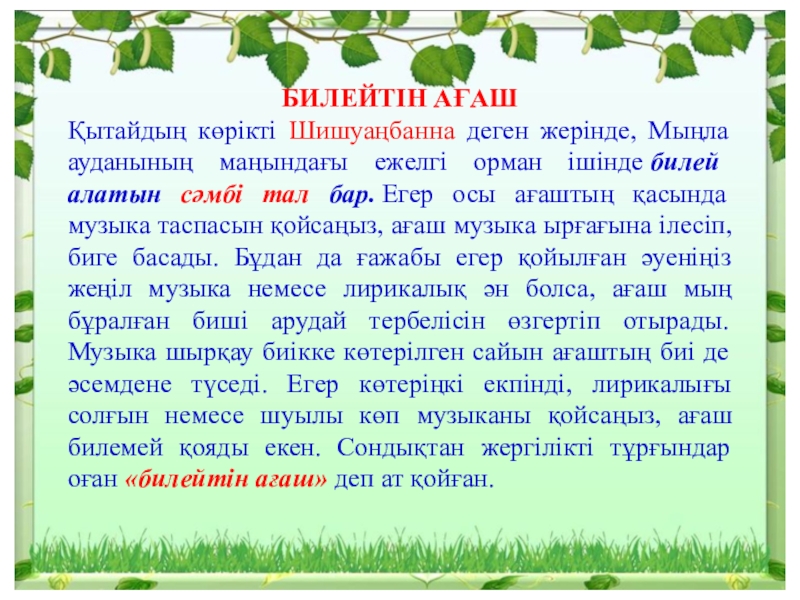 БИЛЕЙТІН АҒАШ

Қытайдың көрікті Шишуаңбанна деген жерінде, Мыңла ауданының маңындағы ежелгі орман ішінде билей алатын сәмбі тал бар. Егер осы ағаштың қасында музыка таспасын қойсаңыз, ағаш музыка ырғағына ілесіп, биге басады. Бұдан да ғажабы егер қойылған әуеніңіз жеңіл музыка немесе лирикалық ән болса, ағаш мың бұралған биші арудай тербелісін өзгертіп отырады. Музыка шырқау биікке көтерілген сайын ағаштың биі де әсемдене түседі. Егер көтеріңкі екпінді, лирикалығы солғын немесе шуылы көп музыканы қойсаңыз, ағаш билемей қояды екен. Сондықтан жергілікті тұрғындар оған «билейтін ағаш» деп ат қойған.